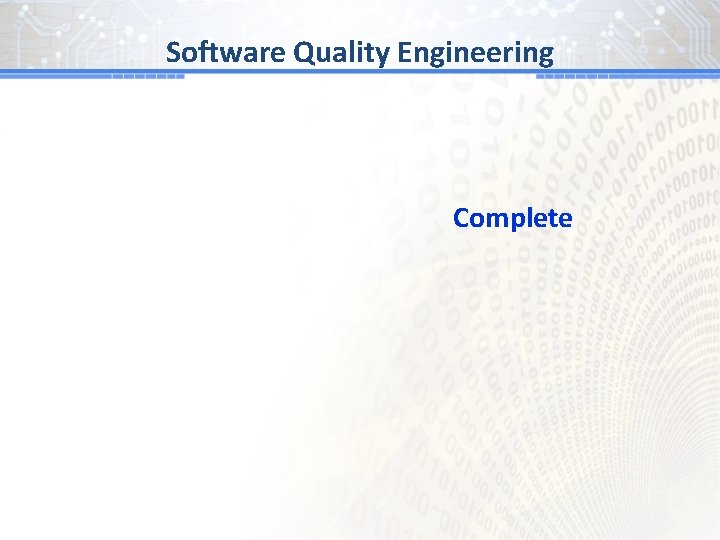 Software Quality Engineering

Complete